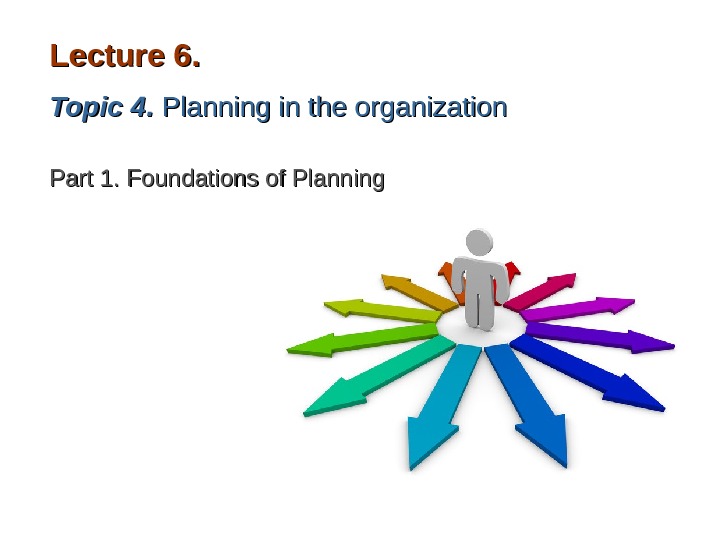 Lecture 6.

Topic 4. Planning in the organization

Part 1. Foundations of Planning